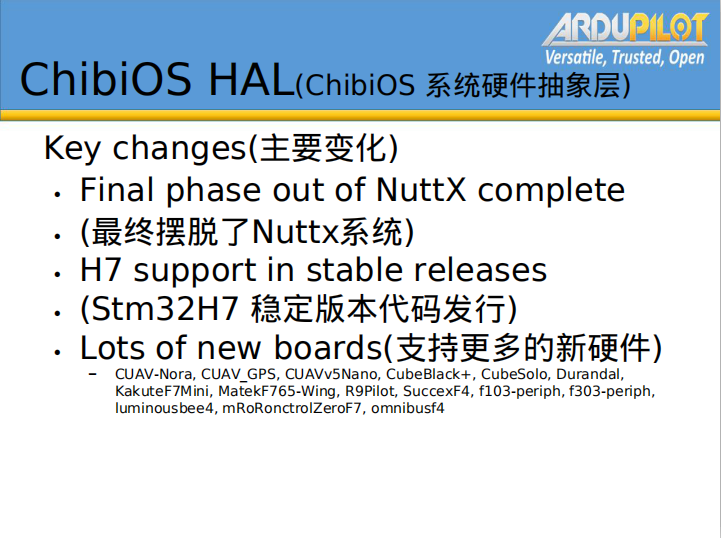 ARDUPILOT
Versatile, Trusted, Open

ChibiOS HAL(ChibiOS 系统硬件抽象层)

Key changes(主要变化)

• Final phase out of NuttX complete
• (最终摆脱了Nuttx系统)
• H7 support in stable releases
• (Stm32H7 稳定版本代码发行)
• Lots of new boards(支持更多的新硬件)
– CUAV-Nora, CUAV_GPS, CUAVv5Nano, CubeBlack+, CubeSolo, Durandal, KakuteF7Mini, MatekF765-Wing, R9Pilot, SuccexF4, f103-periph, f303-periph, luminousbee4, mRoRonctrolZeroF7, omnibusf4